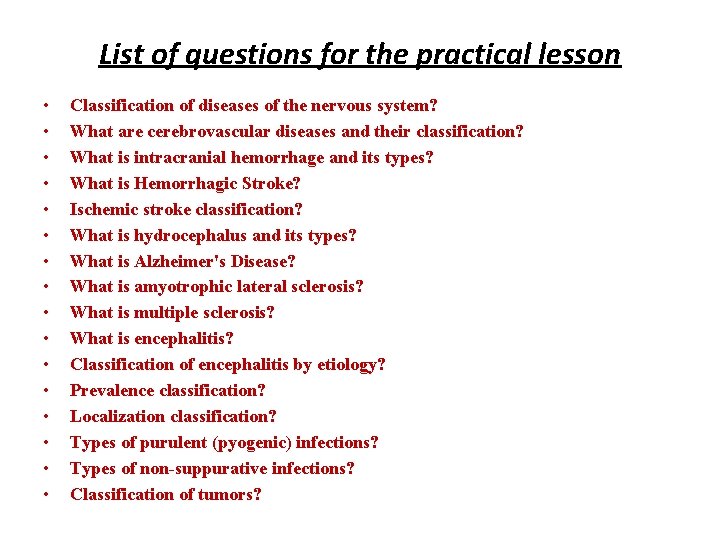 List of questions for the practical lesson

• Classification of diseases of the nervous system?
• What are cerebrovascular diseases and their classification?
• What is intracranial hemorrhage and its types?
• What is Hemorrhagic Stroke?
• Ischemic stroke classification?
• What is hydrocephalus and its types?
• What is Alzheimer's Disease?
• What is amyotrophic lateral sclerosis?
• What is multiple sclerosis?
• What is encephalitis?
• Classification of encephalitis by etiology?
• Prevalence classification?
• Localization classification?
• Types of purulent (pyogenic) infections?
• Types of non-suppurative infections?
• Classification of tumors?